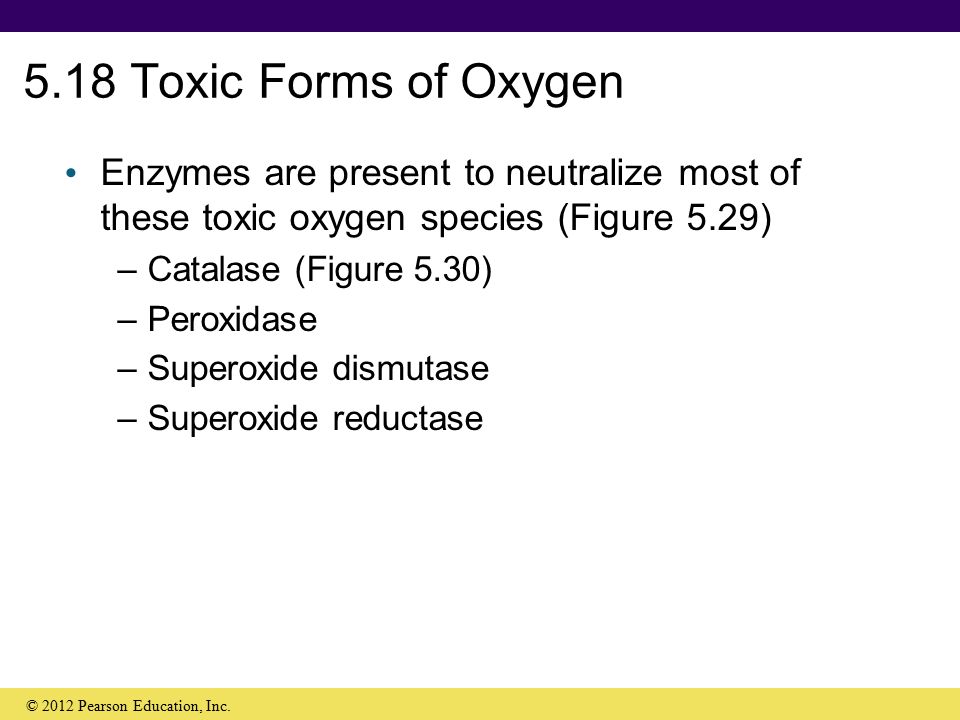 5.18 Toxic Forms of Oxygen

• Enzymes are present to neutralize most of these toxic oxygen species (Figure 5.29)
– Catalase (Figure 5.30)
– Peroxidase
– Superoxide dismutase
– Superoxide reductase

© 2012 Pearson Education, Inc.